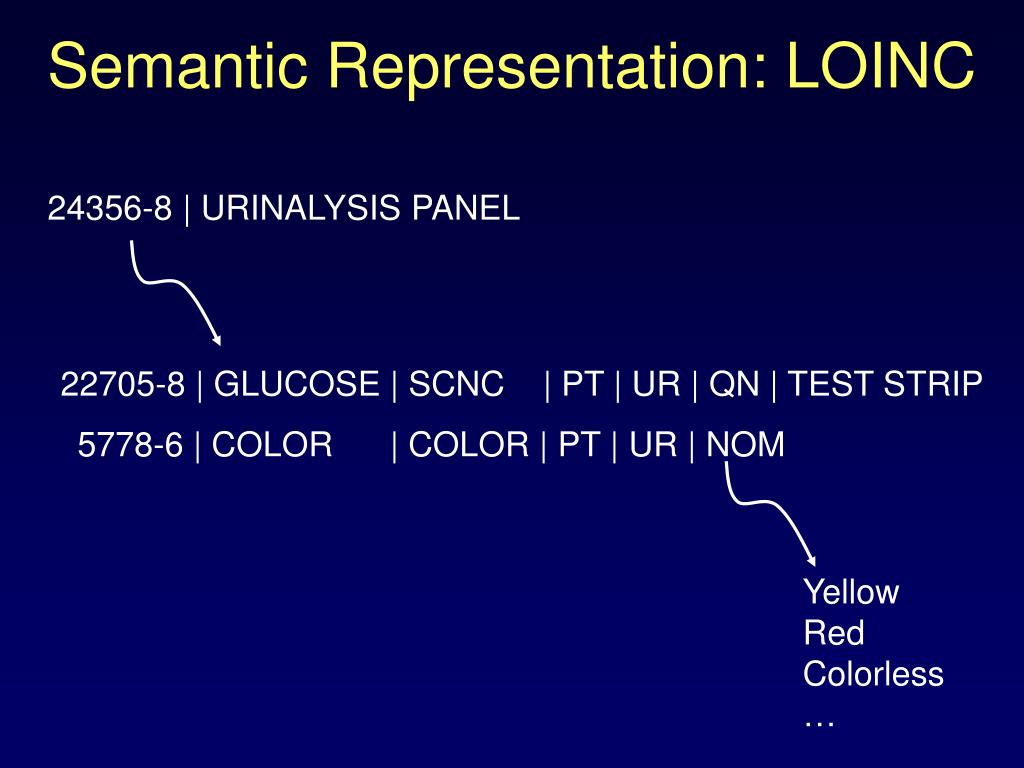 Semantic Representation: LOINC

24356-8 | URINALYSIS PANEL

22705-8 | GLUCOSE | SCNC | PT | UR | QN | TEST STRIP

5778-6 | COLOR | COLOR | PT | UR | NOM

Yellow
Red
Colorless
…